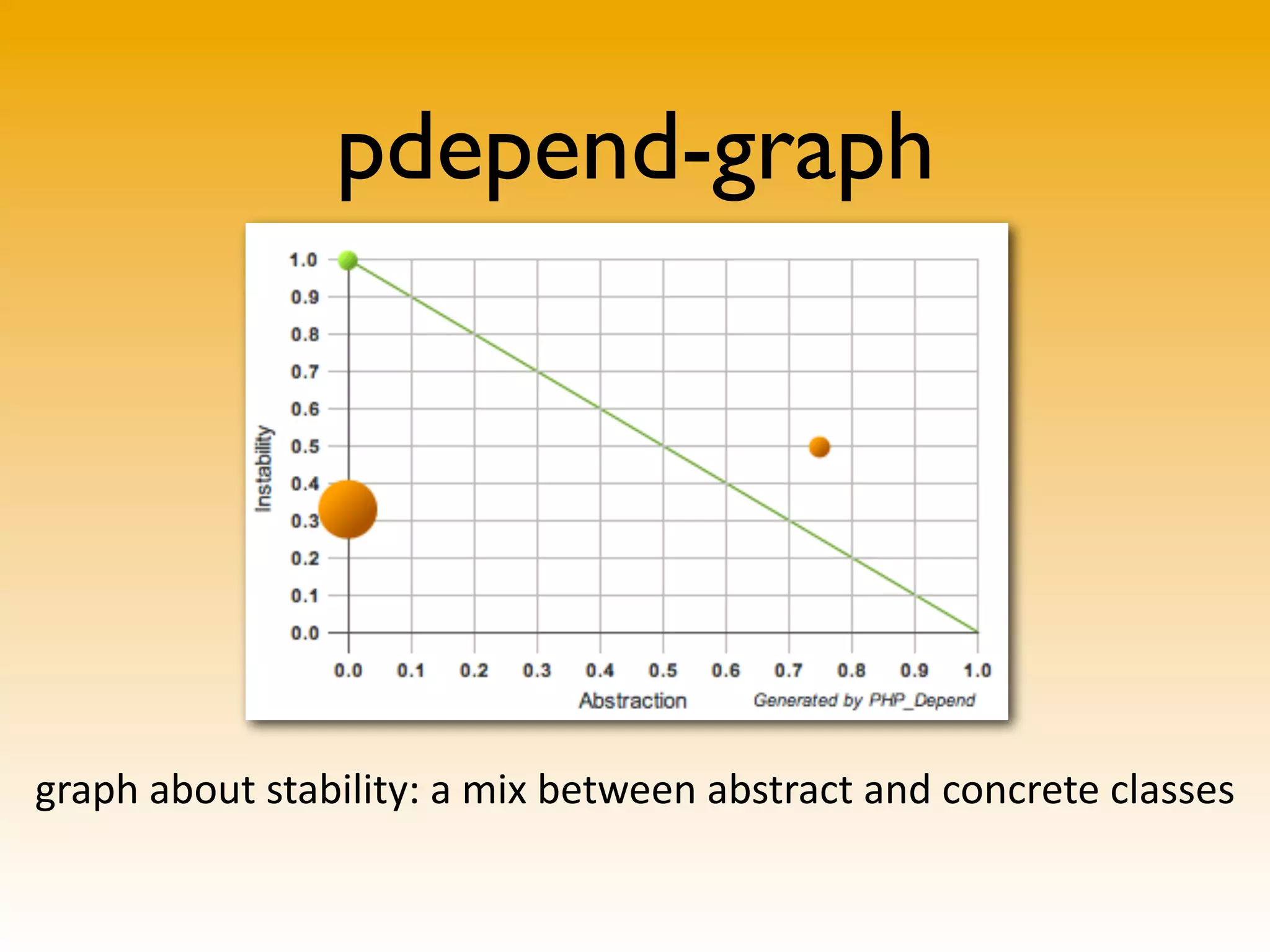 pdepend-graph

Instability

1.0
0.9
0.8
0.7
0.6
0.5
0.4
0.3
0.2
0.1
0.0

0.0 0.1 0.2 0.3 0.4 0.5 0.6 0.7 0.8 0.9 1.0

Abstraction

Generated by PHP_Depend

graph about stability: a mix between abstract and concrete classes